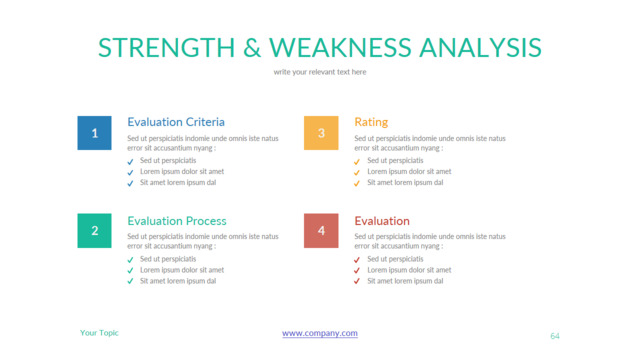 STRENGTH & WEAKNESS ANALYSIS

write your relevant text here

1

Evaluation Criteria

Sed ut perspiciatis indomie unde omnis iste natus error sit accusantium nyang :

✓ Sed ut perspiciatis
✓ Lorem ipsum dolor sit amet
✓ Sit amet lorem ipsum dal

2

Evaluation Process

Sed ut perspiciatis indomie unde omnis iste natus error sit accusantium nyang :

✓ Sed ut perspiciatis
✓ Lorem ipsum dolor sit amet
✓ Sit amet lorem ipsum dal

3

Rating

Sed ut perspiciatis indomie unde omnis iste natus error sit accusantium nyang :

✓ Sed ut perspiciatis
✓ Lorem ipsum dolor sit amet
✓ Sit amet lorem ipsum dal

4

Evaluation

Sed ut perspiciatis indomie unde omnis iste natus error sit accusantium nyang :

✓ Sed ut perspiciatis
✓ Lorem ipsum dolor sit amet
✓ Sit amet lorem ipsum dal

Your Topic

www.company.com

64